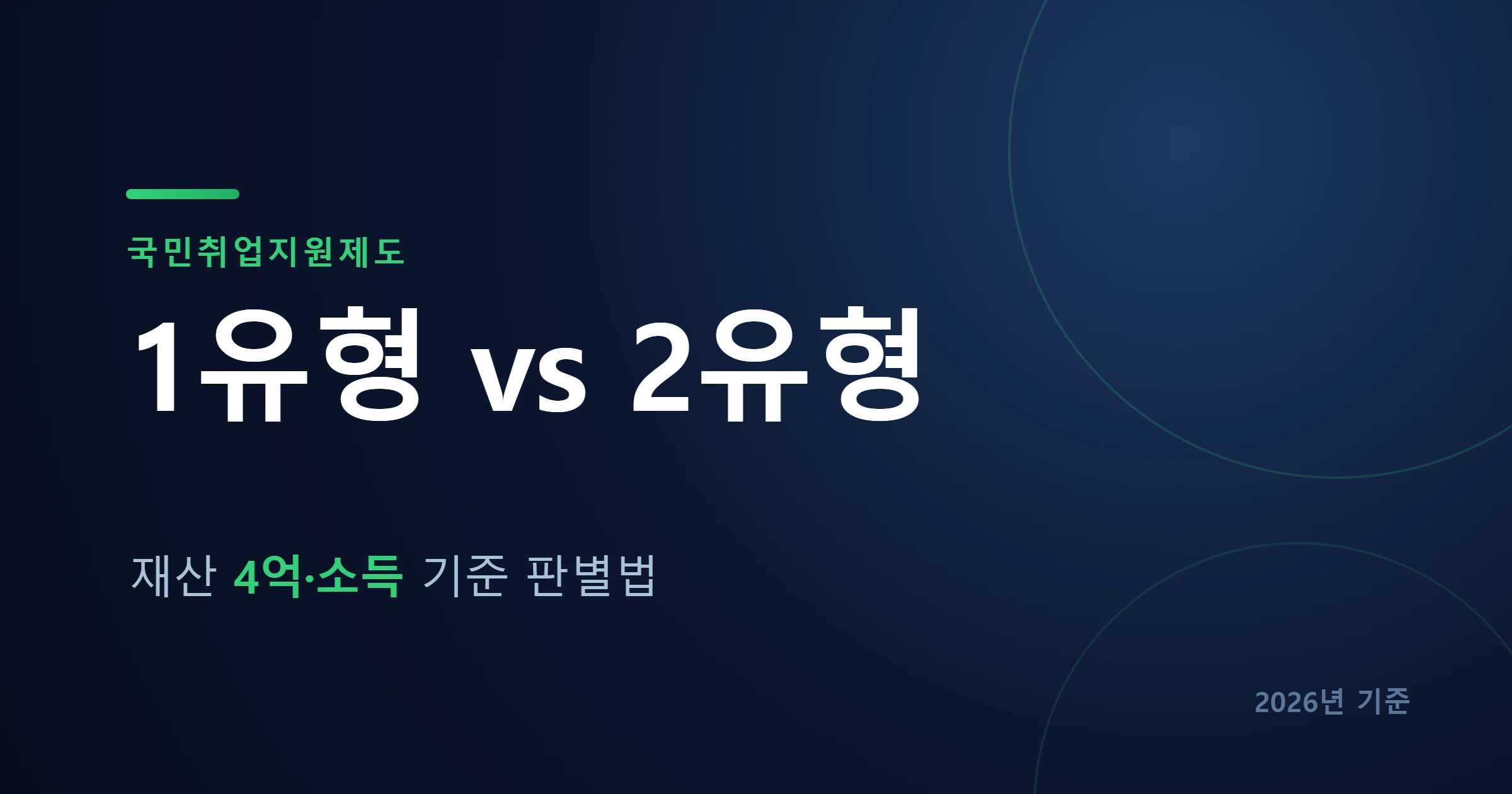 국민취업지원제도

1유형 vs 2유형

재산 4억·소득 기준 판별법

2026년 기준